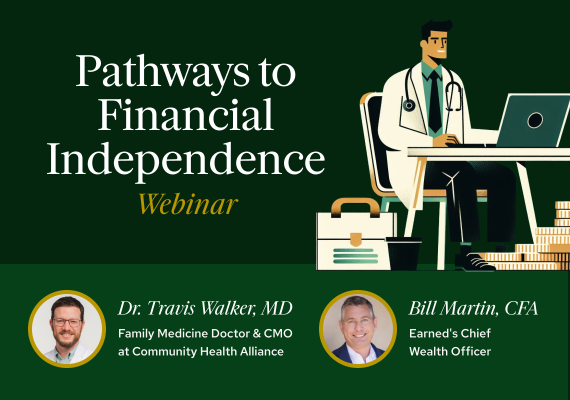 Pathways to Financial Independence

Webinar

Dr. Travis Walker, MD
Family Medicine Doctor & CMO at Community Health Alliance

Bill Martin, CFA
Earned's Chief Wealth Officer